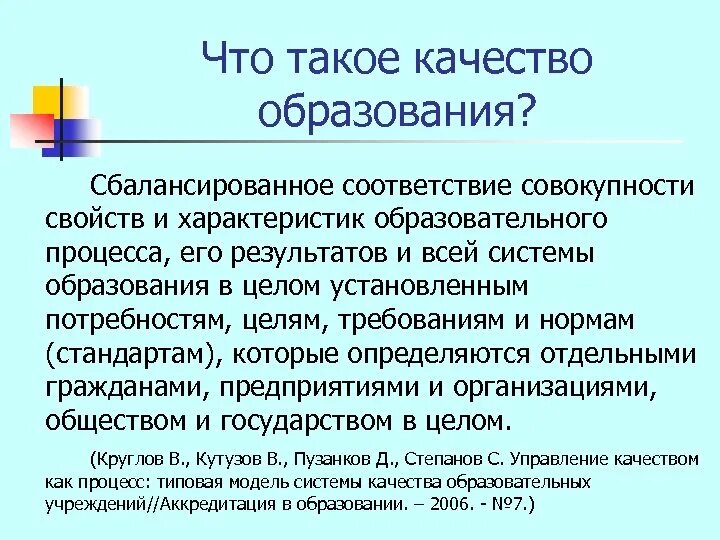 Что такое качество образования?

Сбалансированное соответствие совокупности свойств и характеристик образовательного процесса, его результатов и всей системы образования в целом установленным потребностям, целям, требованиям и нормам (стандартам), которые определяются отдельными гражданами, предприятиями и организациями, обществом и государством в целом.

(Круглов В., Кутузов В., Пузанков Д., Степанов С. Управление качеством как процесс: типовая модель системы качества образовательных учреждений//Аккредитация в образовании. – 2006. - №7.)